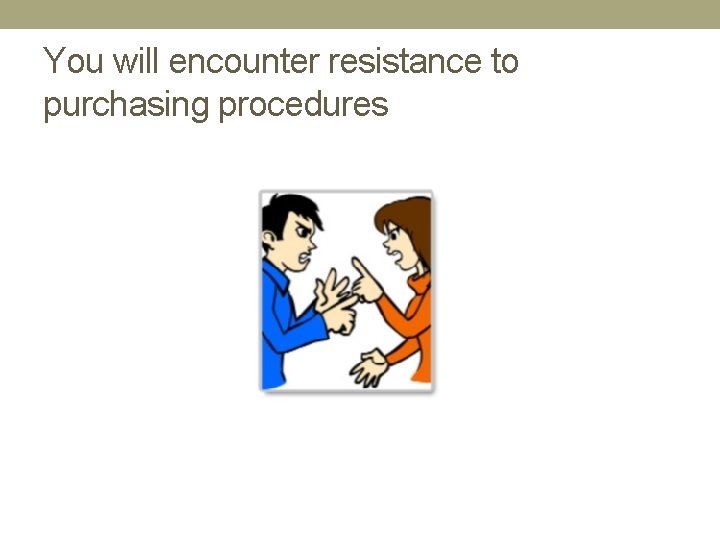 You will encounter resistance to purchasing procedures